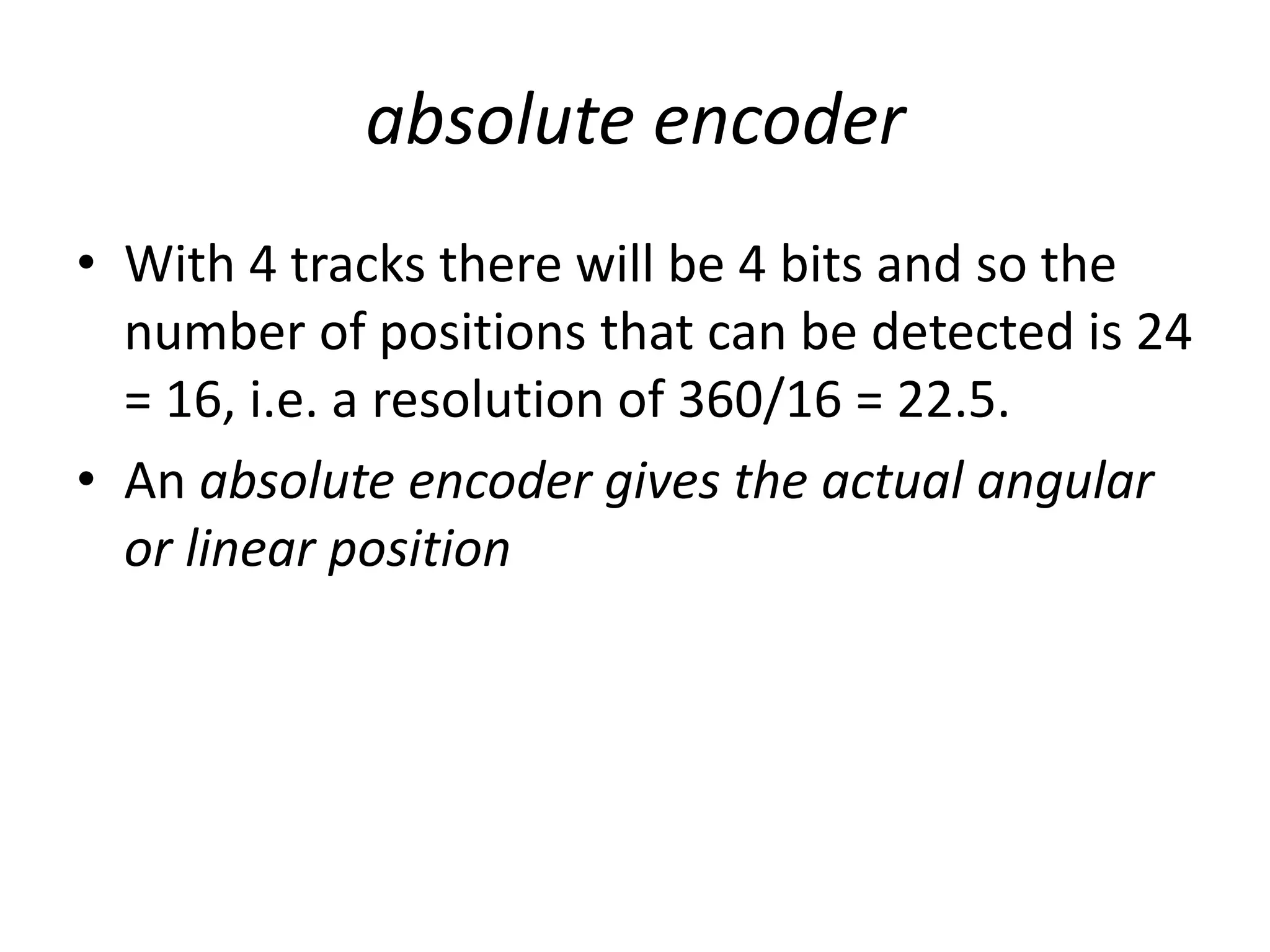 absolute encoder

• With 4 tracks there will be 4 bits and so the number of positions that can be detected is 24 = 16, i.e. a resolution of 360/16 = 22.5.

• An absolute encoder gives the actual angular or linear position